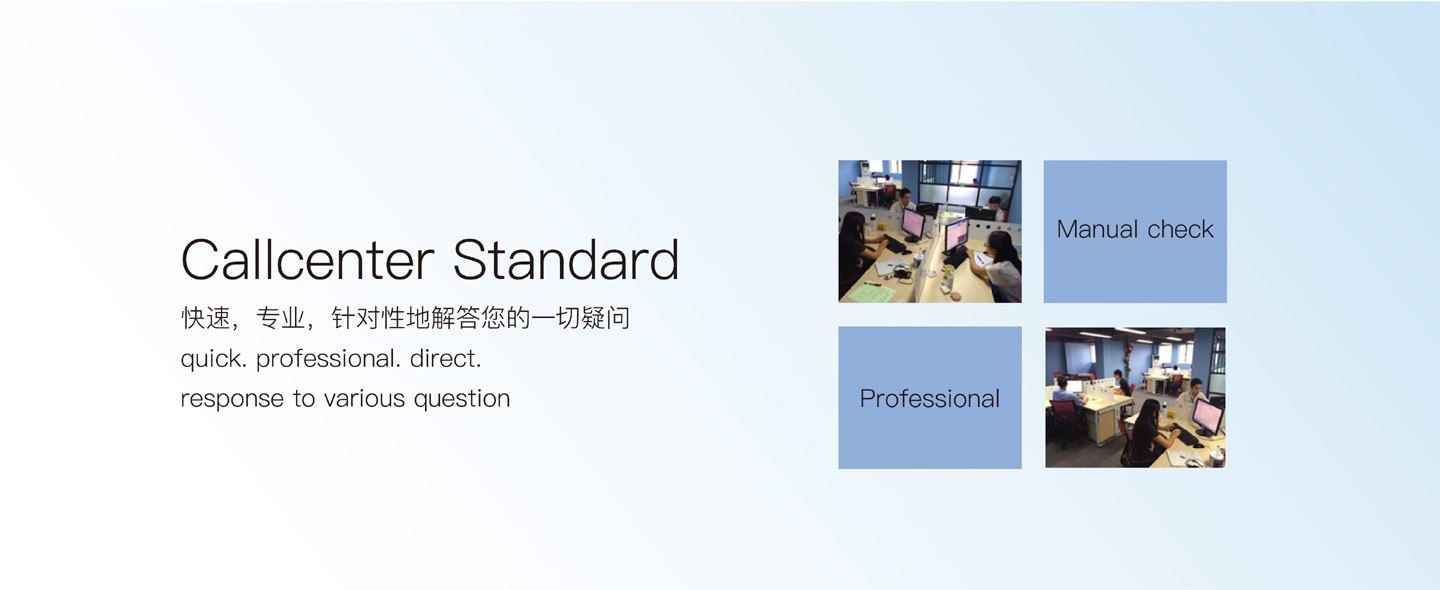 Callcenter Standard

快速，专业，针对性地解答您的一切疑问
quick. professional. direct.
response to various question

Manual check

Professional